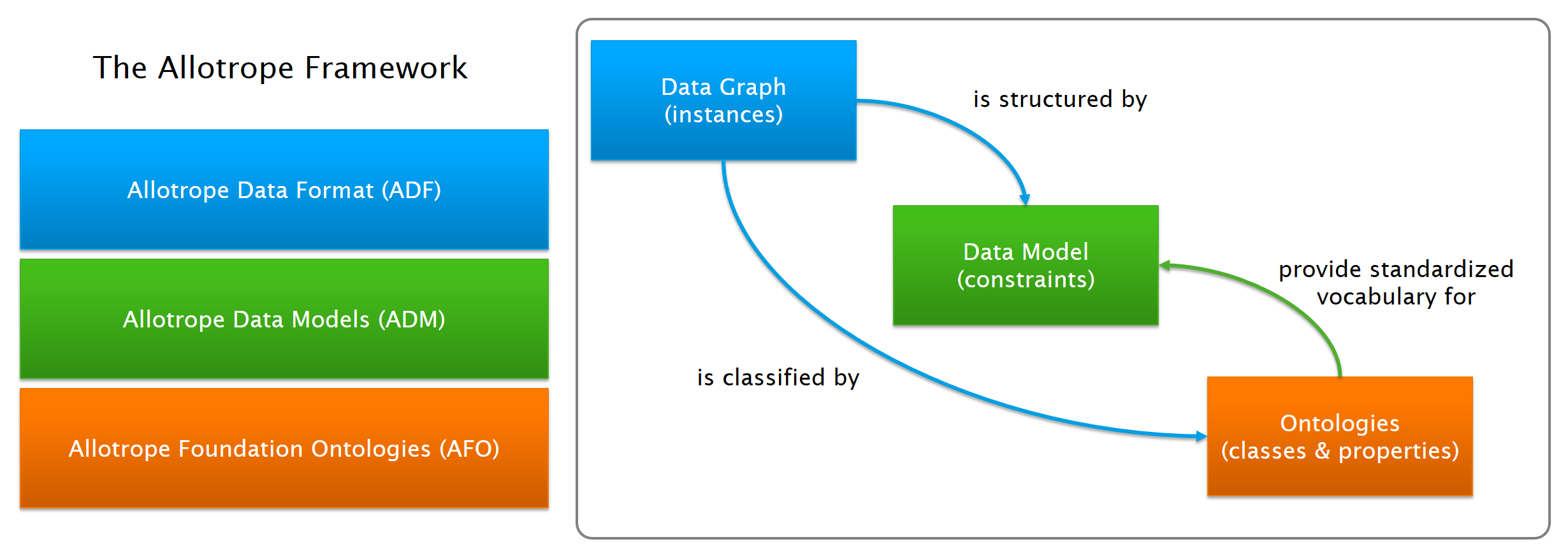 The Allotrope Framework

Allotrope Data Format (ADF)

Allotrope Data Models (ADM)

Allotrope Foundation Ontologies (AFO)

Data Graph
(instances)

is structured by

Data Model
(constraints)

provide standardized vocabulary for

is classified by

Ontologies
(classes & properties)